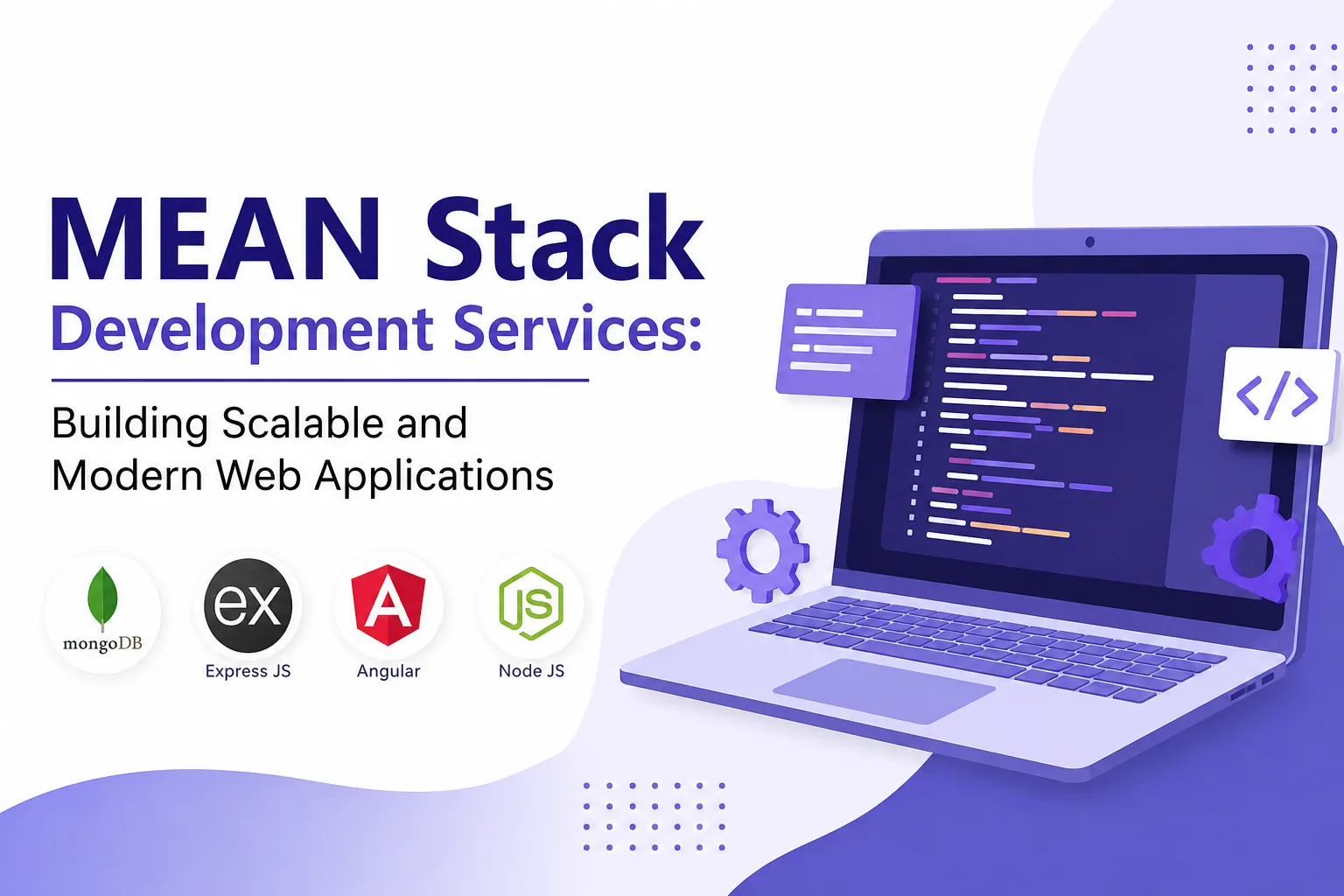 MEAN Stack
Development Services:

Building Scalable and Modern Web Applications

mongoDB

ex
Express JS

A
Angular

JS
Node JS

</>